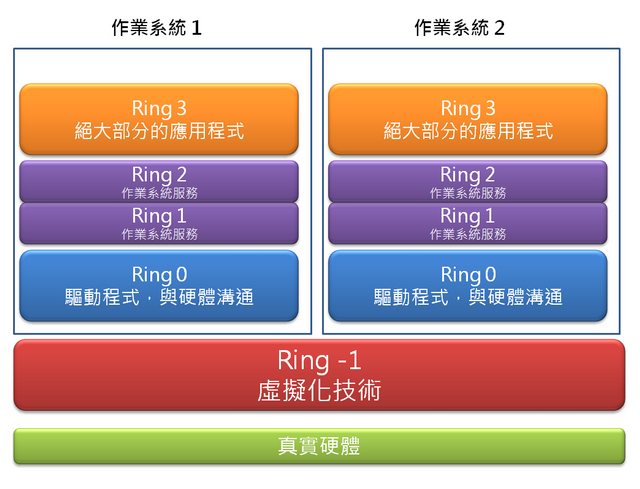 作業系統 1

Ring 3
絕大部分的應用程式

Ring 2
作業系統服務

Ring 1
作業系統服務

Ring 0
驅動程式，與硬體溝通

作業系統 2

Ring 3
絕大部分的應用程式

Ring 2
作業系統服務

Ring 1
作業系統服務

Ring 0
驅動程式，與硬體溝通

Ring -1
虛擬化技術

真實硬體